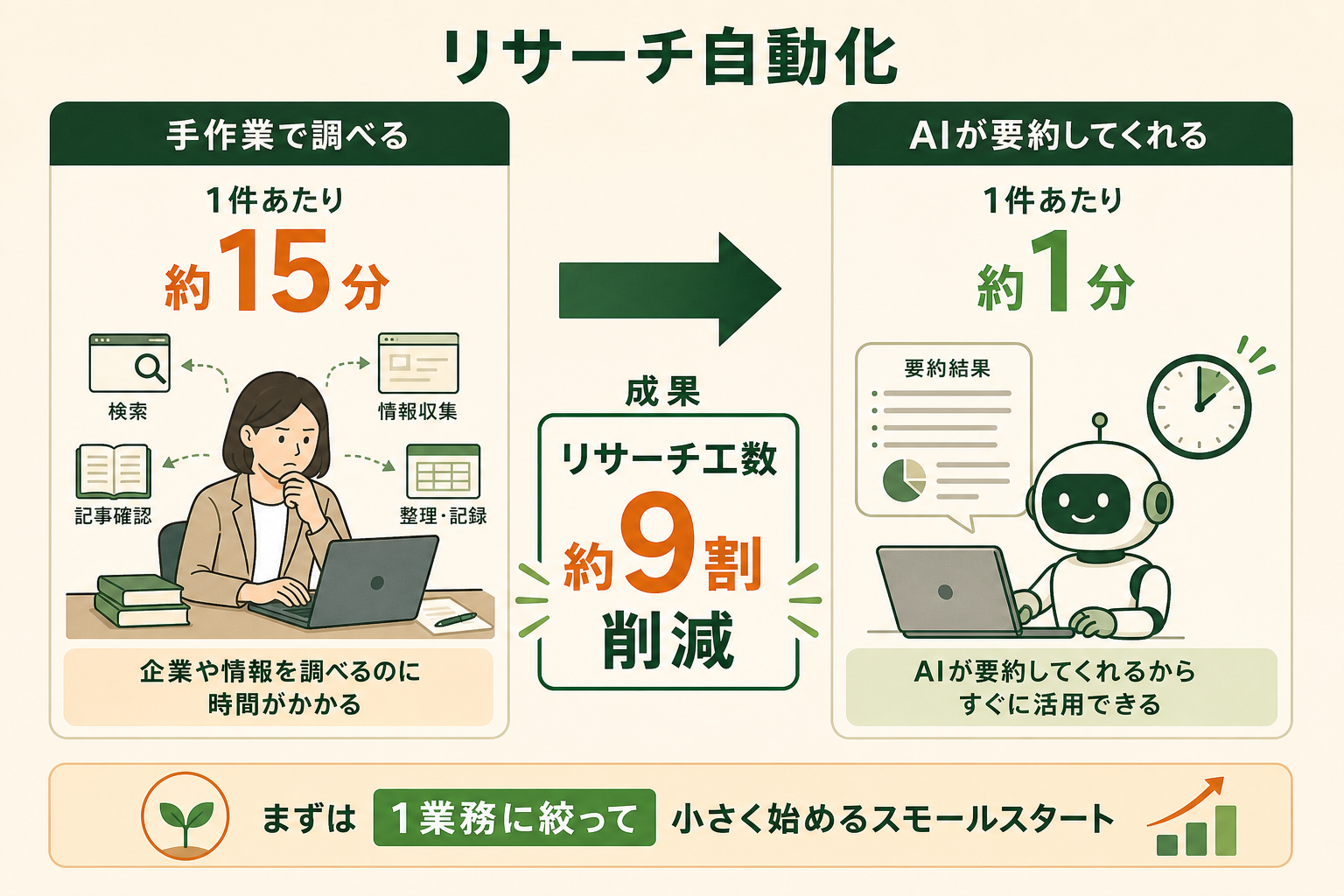 リサーチ自動化

手作業で調べる

1件あたり

約15分

検索

情報収集

記事確認

整理・記録

企業や情報を調べるのに時間がかかる

成果

リサーチ工数

約9割

削減

AIが要約してくれる

1件あたり

約1分

要約結果

AIが要約してくれるからすぐに活用できる

まずは 1業務に絞って 小さく始めるスモールスタート